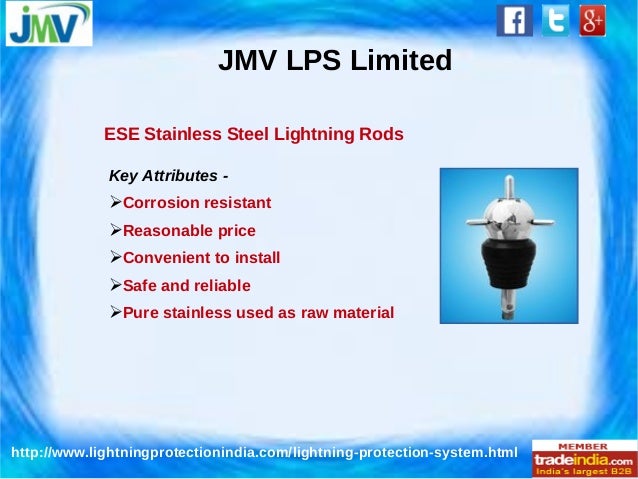 JMV

f t g+

JMV LPS Limited

ESE Stainless Steel Lightning Rods

Key Attributes -

➢Corrosion resistant

➢Reasonable price

➢Convenient to install

➢Safe and reliable

➢Pure stainless used as raw material

http://www.lightningprotectionindia.com/lightning-protection-system.html

MEMBER
tradeindia.com
India's largest B2B